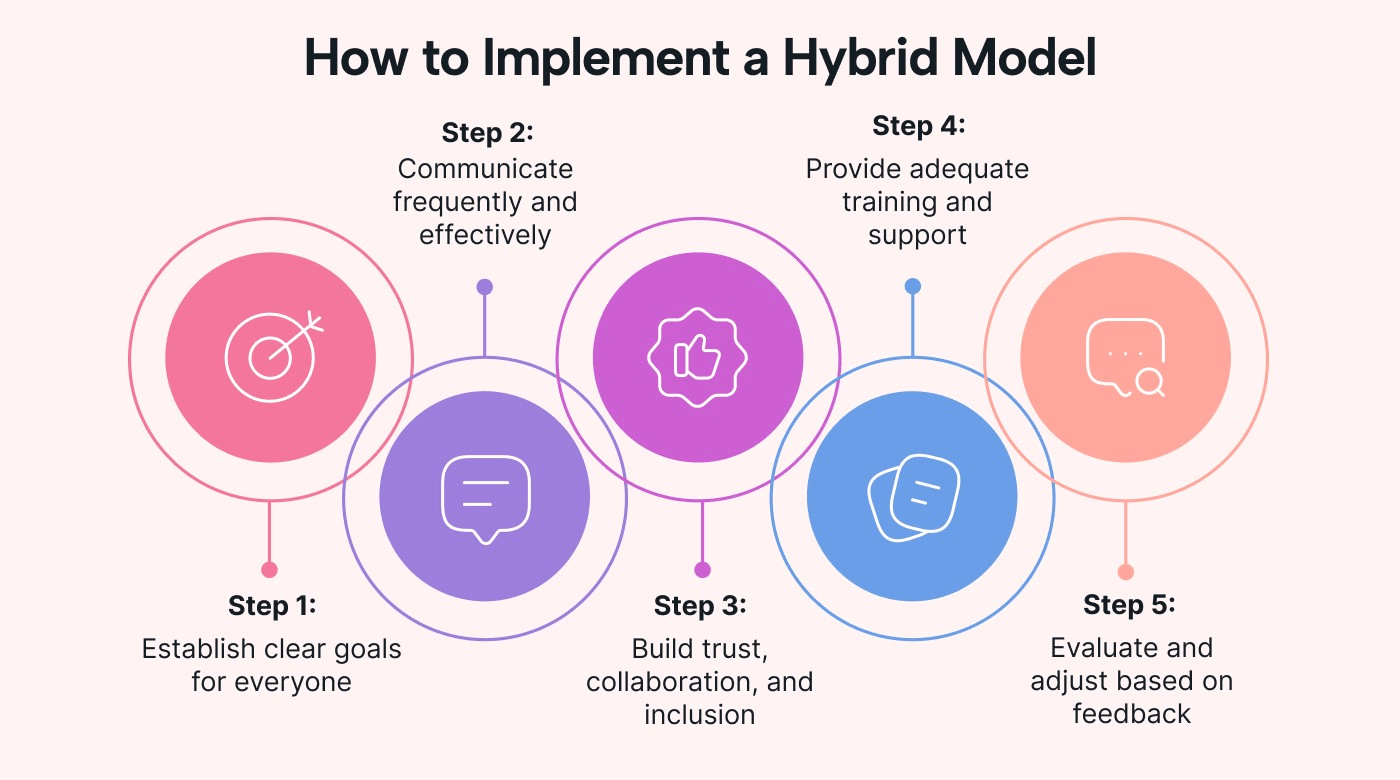 How to Implement a Hybrid Model

Step 1:
Establish clear goals for everyone

Step 2:
Communicate frequently and effectively

Step 3:
Build trust, collaboration, and inclusion

Step 4:
Provide adequate training and support

Step 5:
Evaluate and adjust based on feedback